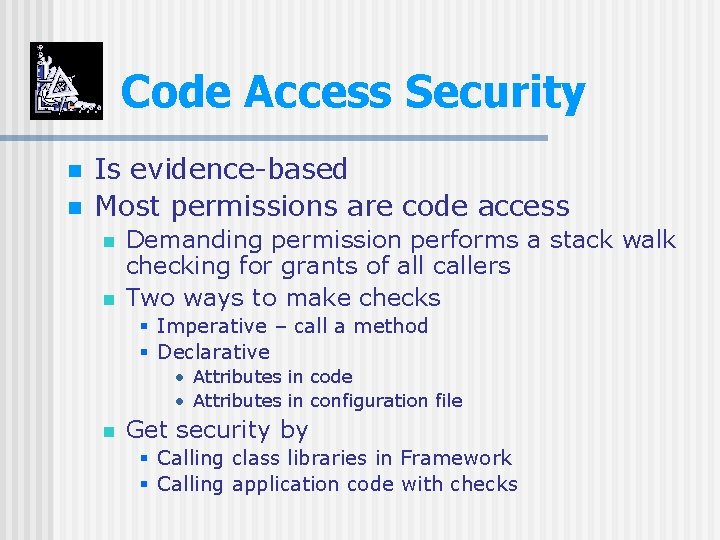 Code Access Security

- Is evidence-based
- Most permissions are code access
  - Demanding permission performs a stack walk checking for grants of all callers
  - Two ways to make checks
    - Imperative – call a method
    - Declarative
      - Attributes in code
      - Attributes in configuration file
  - Get security by
    - Calling class libraries in Framework
    - Calling application code with checks